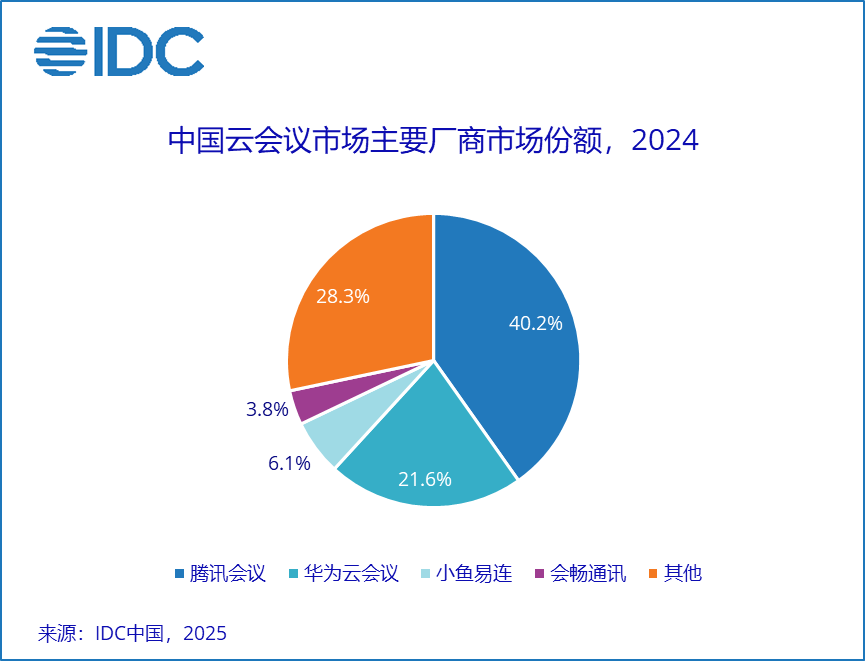 IDC

中国云会议市场主要厂商市场份额，2024

28.3%
40.2%
3.8%
6.1%
21.6%

腾讯会议　华为云会议　小鱼易连　会畅通讯　其他

来源：IDC中国，2025